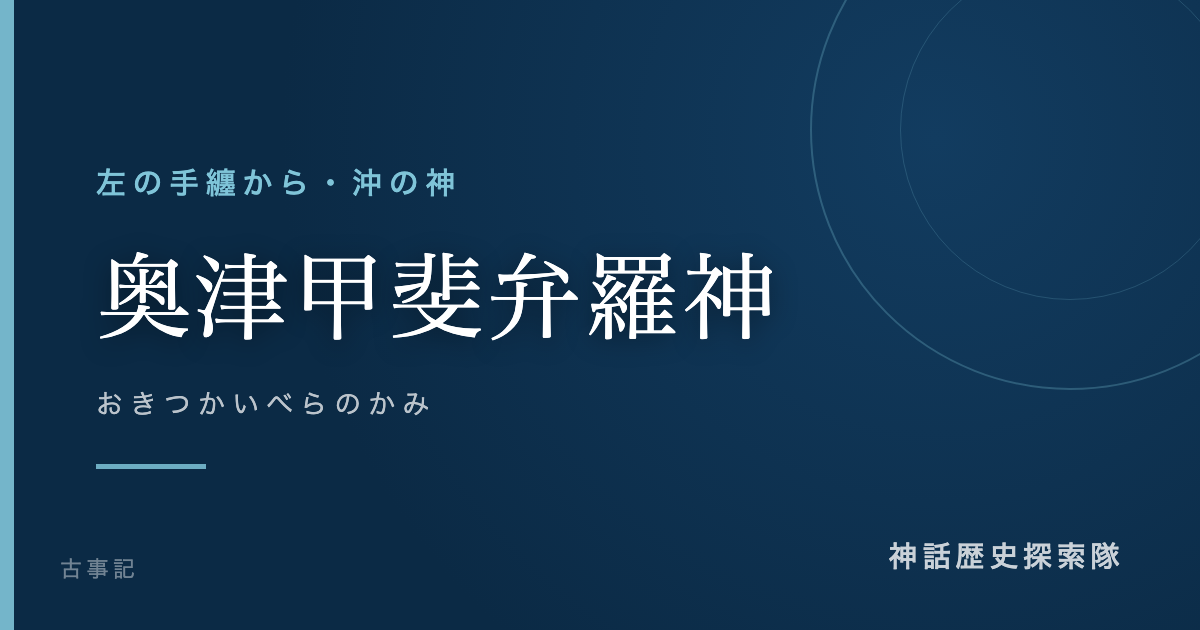 左の手纏から・沖の神

奥津甲斐弁羅神

おきつかいべらのかみ

古事記

神話歴史探索隊